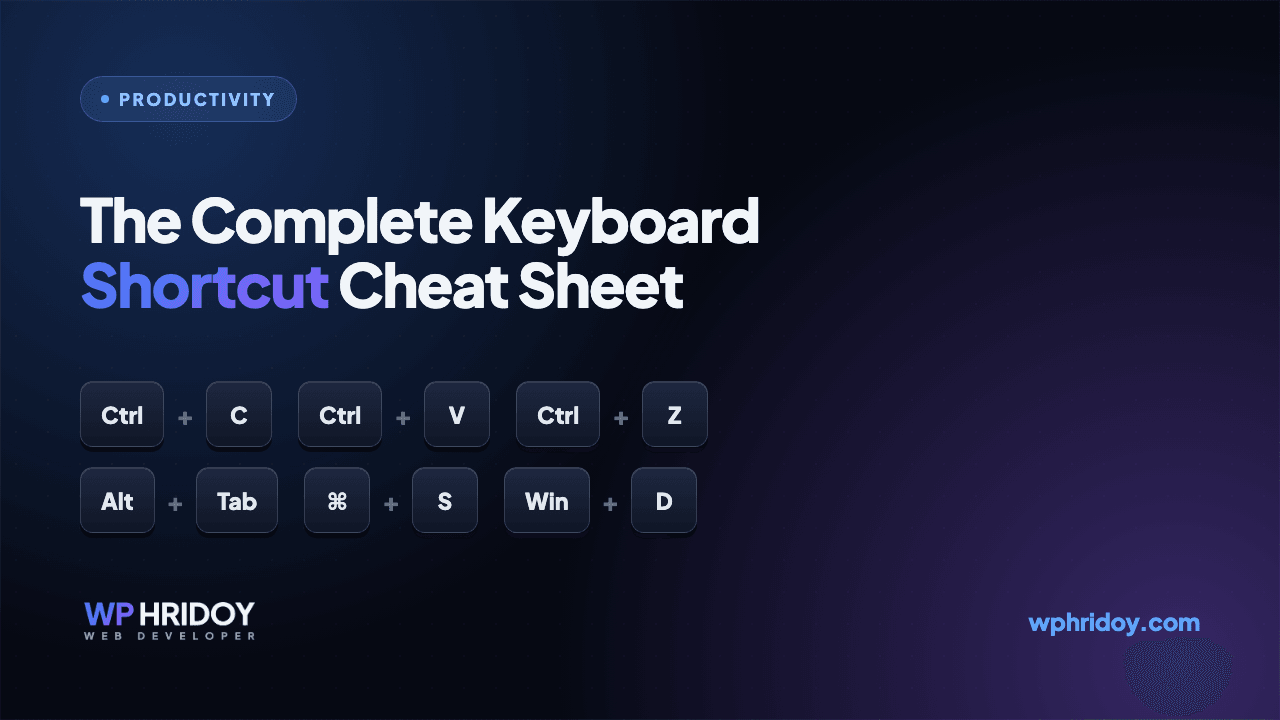 PRODUCTIVITY

The Complete Keyboard Shortcut Cheat Sheet

Ctrl + C Ctrl + V Ctrl + Z

Alt + Tab ⌘ + S Win + D

WP HRIDOY
WEB DEVELOPER

wphridoy.com